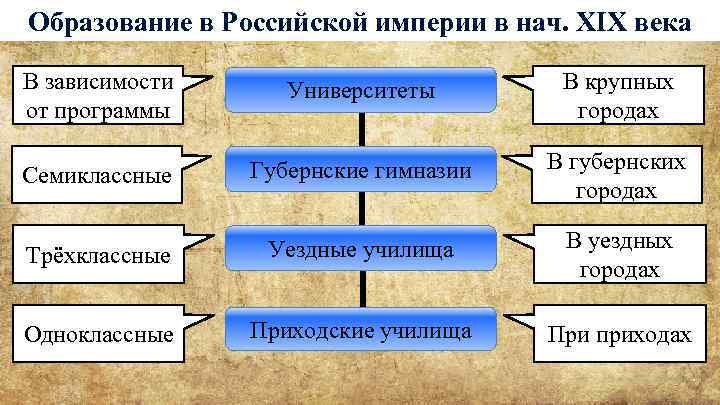 Образование в Российской империи в нач. XIX века

В зависимости от программы

Университеты

В крупных городах

Семиклассные

Губернские гимназии

В губернских городах

Трёхклассные

Уездные училища

В уездных городах

Одноклассные

Приходские училища

При приходах